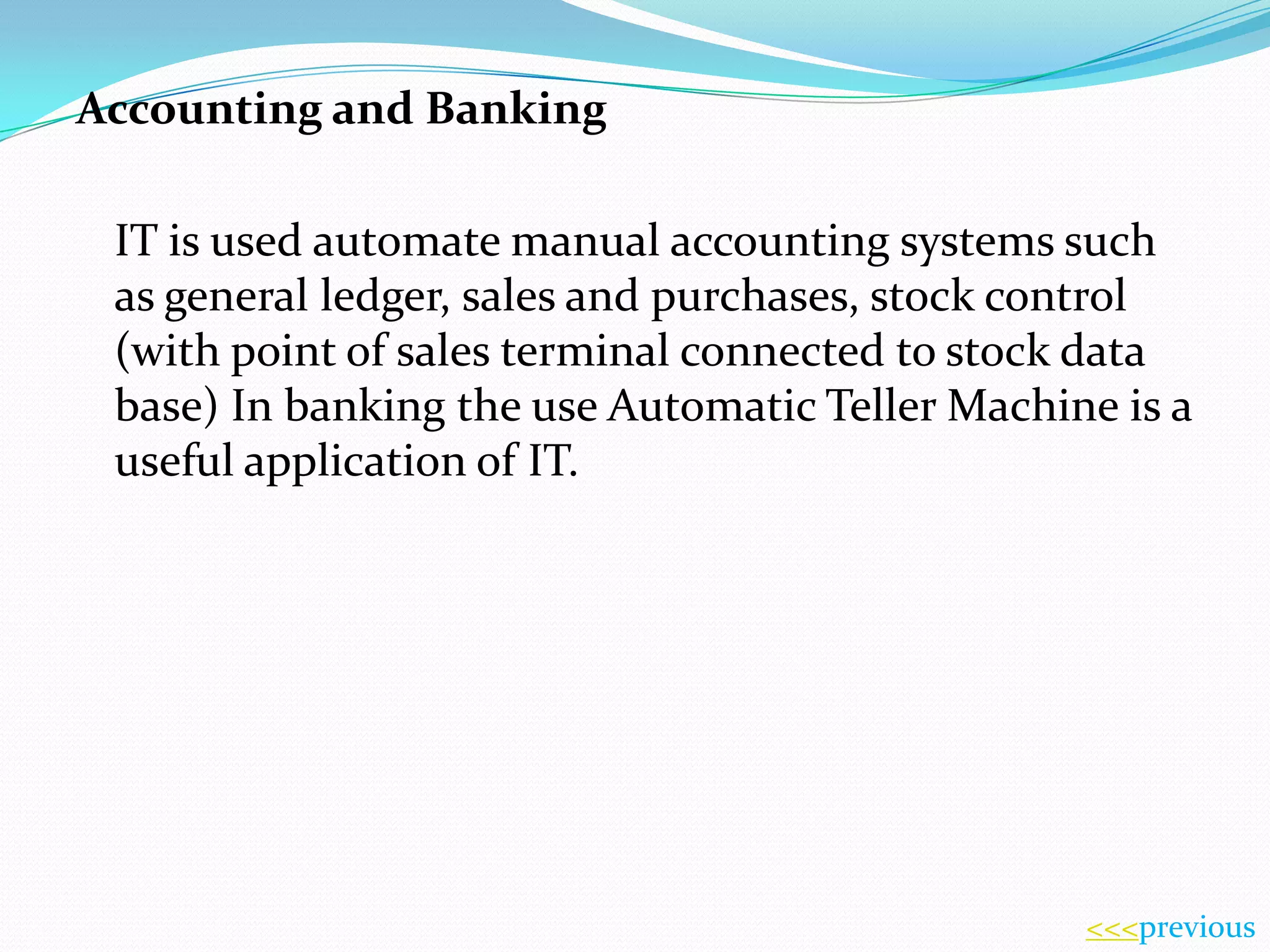 Accounting and Banking

IT is used automate manual accounting systems such as general ledger, sales and purchases, stock control (with point of sales terminal connected to stock data base) In banking the use Automatic Teller Machine is a useful application of IT.

<<<previous